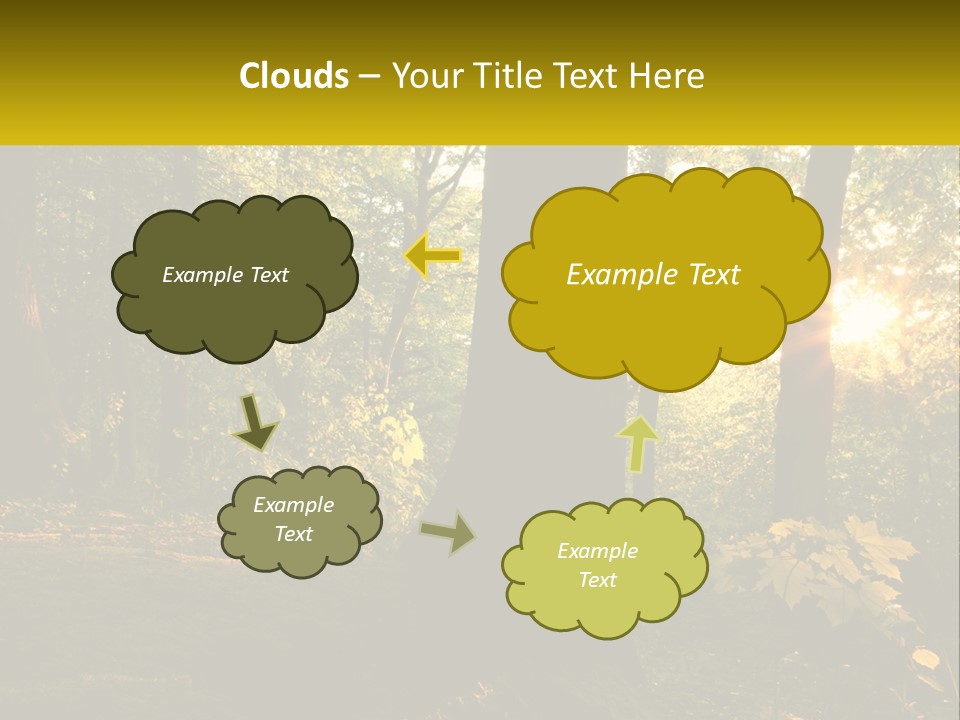 Clouds – Your Title Text Here

Example Text

Example Text

Example Text

Example Text